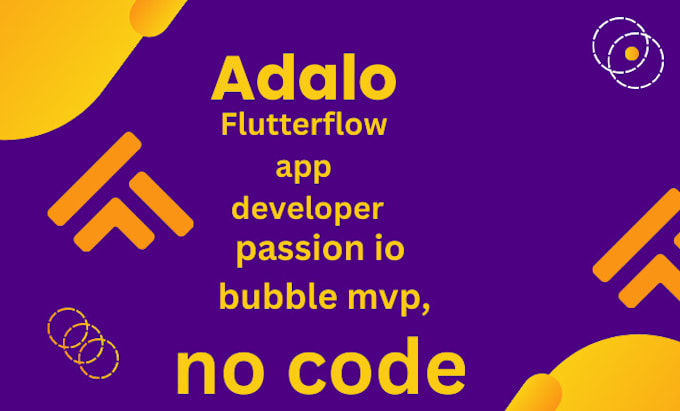 Adalo
Flutterflow
app
developer
passion io
bubble mvp,
no code